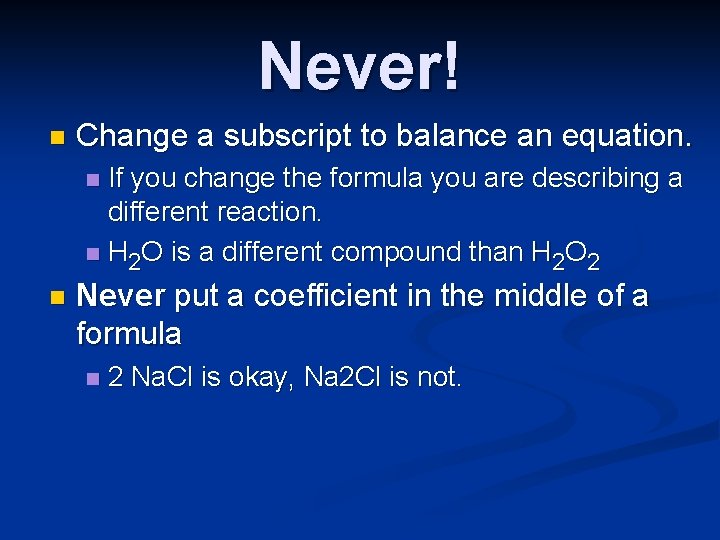 Never!

Change a subscript to balance an equation.

If you change the formula you are describing a different reaction.

$H_2O$ is a different compound than $H_2O_2$

Never put a coefficient in the middle of a formula

2 NaCl is okay, Na2Cl is not.